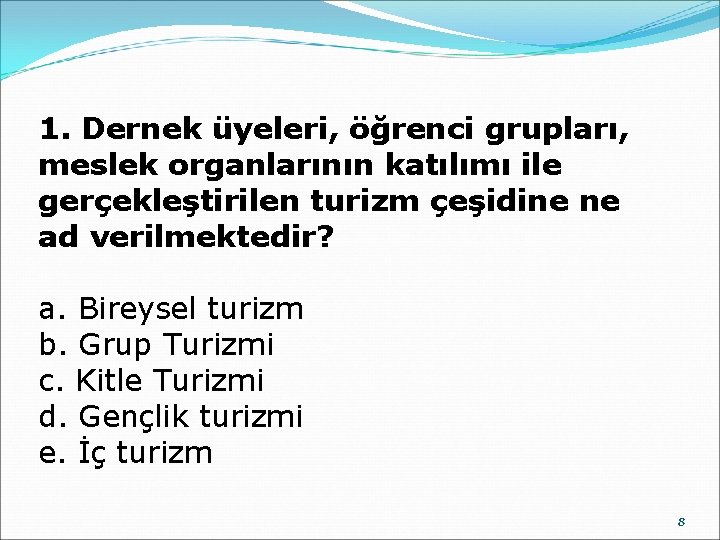 1. Dernek üyeleri, öğrenci grupları, meslek organlarının katılımı ile gerçekleştirilen turizm çeşidine ne ad verilmektedir?

a. Bireysel turizm
b. Grup Turizmi
c. Kitle Turizmi
d. Gençlik turizmi
e. İç turizm

8